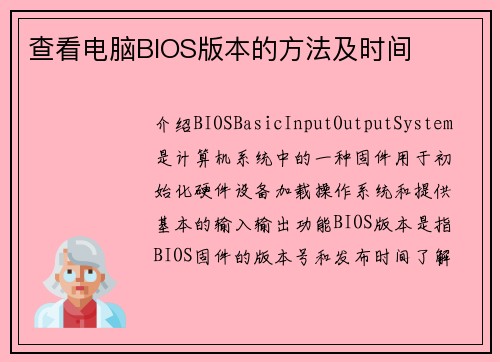 查看电脑BIOS版本的方法及时间

介绍BIOSBasicInputOutputSystem是计算机系统中的一种固件用于初始化硬件设备加载操作系统和提供基本的输入输出功能BIOS版本是指BIOS固件的版本号和发布时间了解